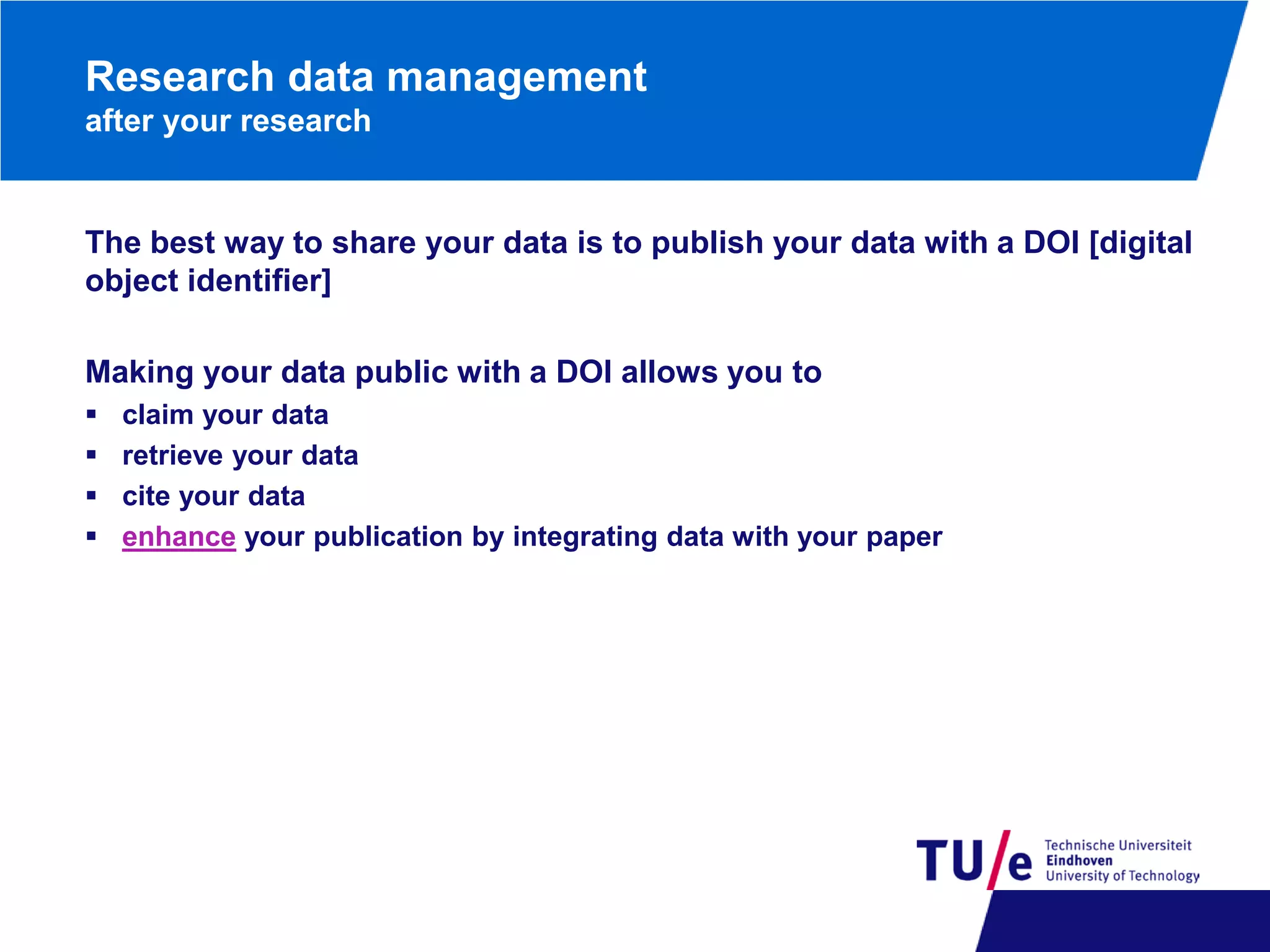 Research data management
after your research

The best way to share your data is to publish your data with a DOI [digital object identifier]

Making your data public with a DOI allows you to
▪ claim your data
▪ retrieve your data
▪ cite your data
▪ enhance your publication by integrating data with your paper

TU/e Technische Universiteit Eindhoven University of Technology